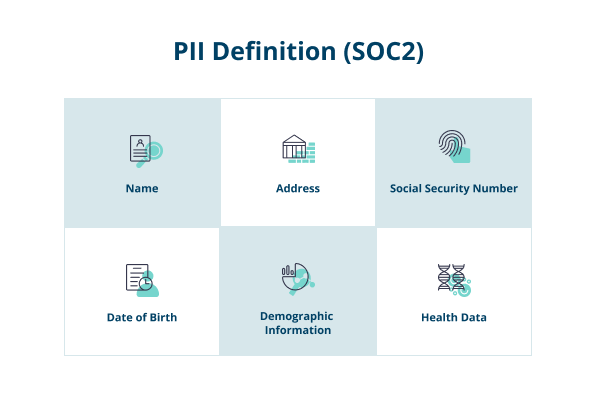 PII Definition (SOC2)

Name

Address

Social Security Number

Date of Birth

Demographic Information

Health Data